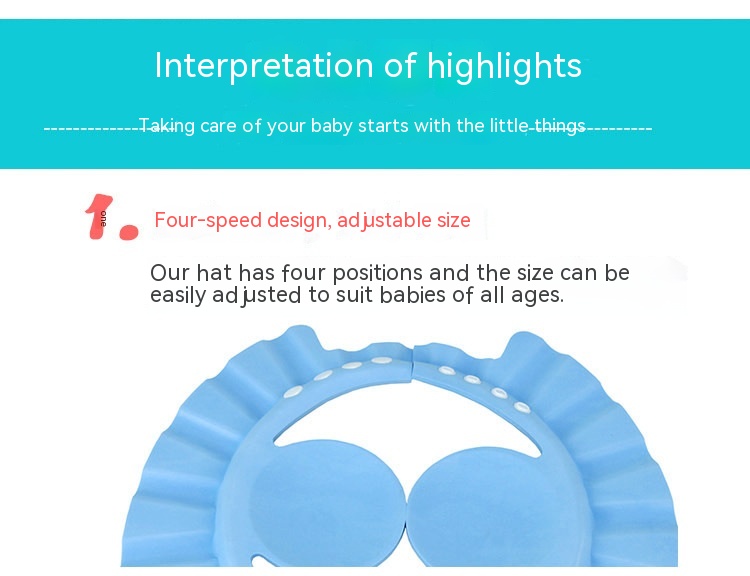 Interpretation of highlights

Taking care of your baby starts with the little things

1. one Four-speed design, adjustable size

Our hat has four positions and the size can be easily adjusted to suit babies of all ages.